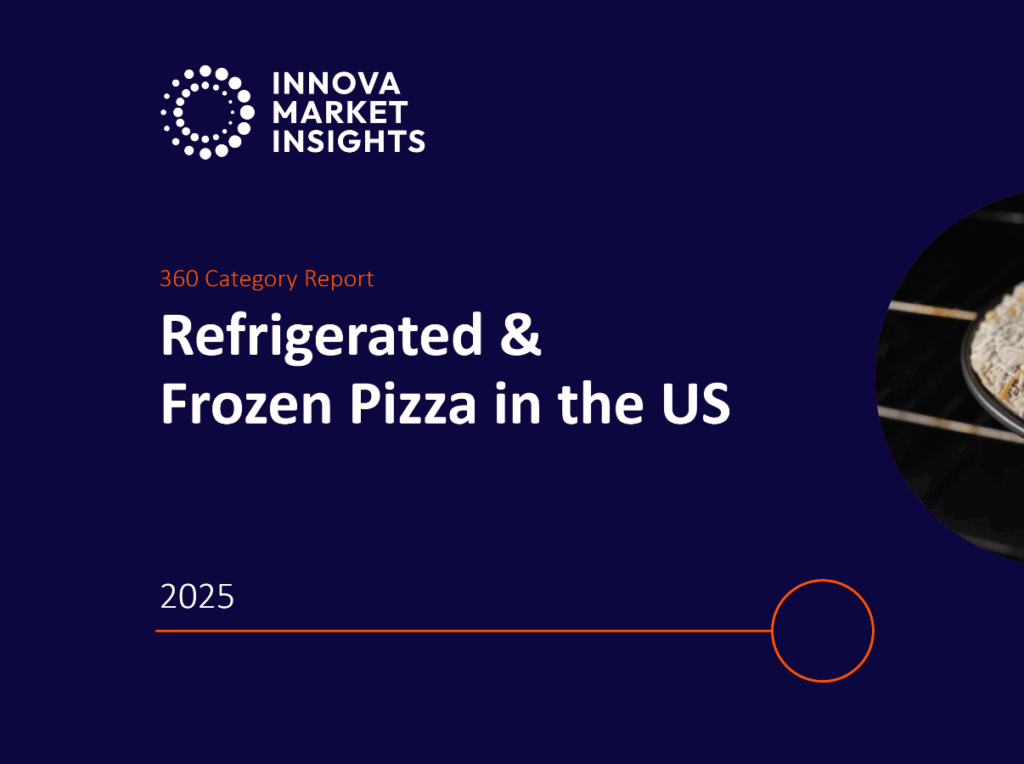 INNOVA
MARKET
INSIGHTS

360 Category Report

Refrigerated & Frozen Pizza in the US

2025